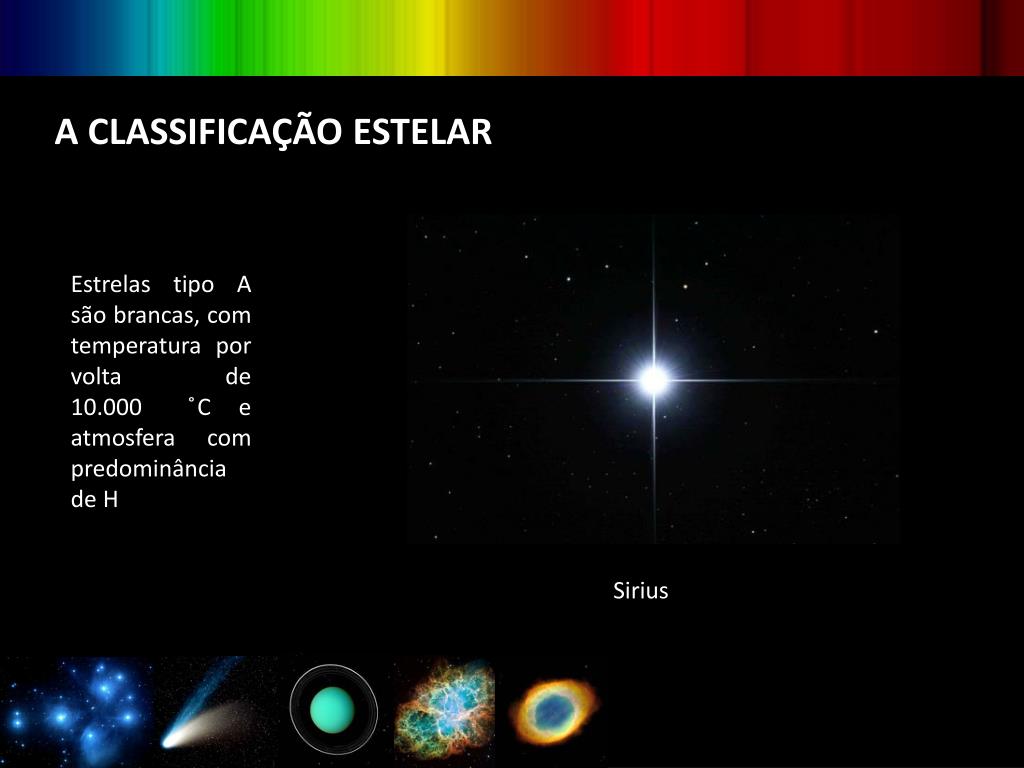 A CLASSIFICAÇÃO ESTELAR

Estrelas tipo A são brancas, com temperatura por volta de 10.000 ˚C e atmosfera com predominância de H

Sirius